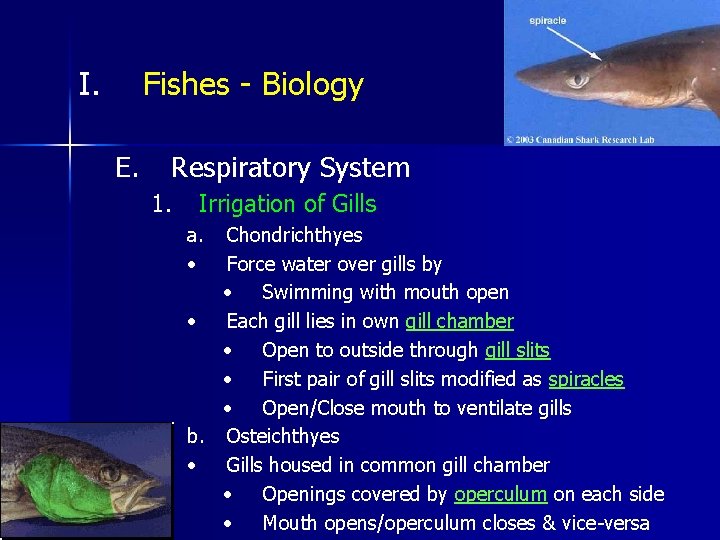 spiracle

© 2003 Canadian Shark Research Lab

I. Fishes - Biology

E. Respiratory System

1. Irrigation of Gills

a. Chondrichthyes

• Force water over gills by

• Swimming with mouth open

• Each gill lies in own gill chamber

• Open to outside through gill slits

• First pair of gill slits modified as spiracles

• Open/Close mouth to ventilate gills

b. Osteichthyes

• Gills housed in common gill chamber

• Openings covered by operculum on each side

• Mouth opens/operculum closes & vice-versa